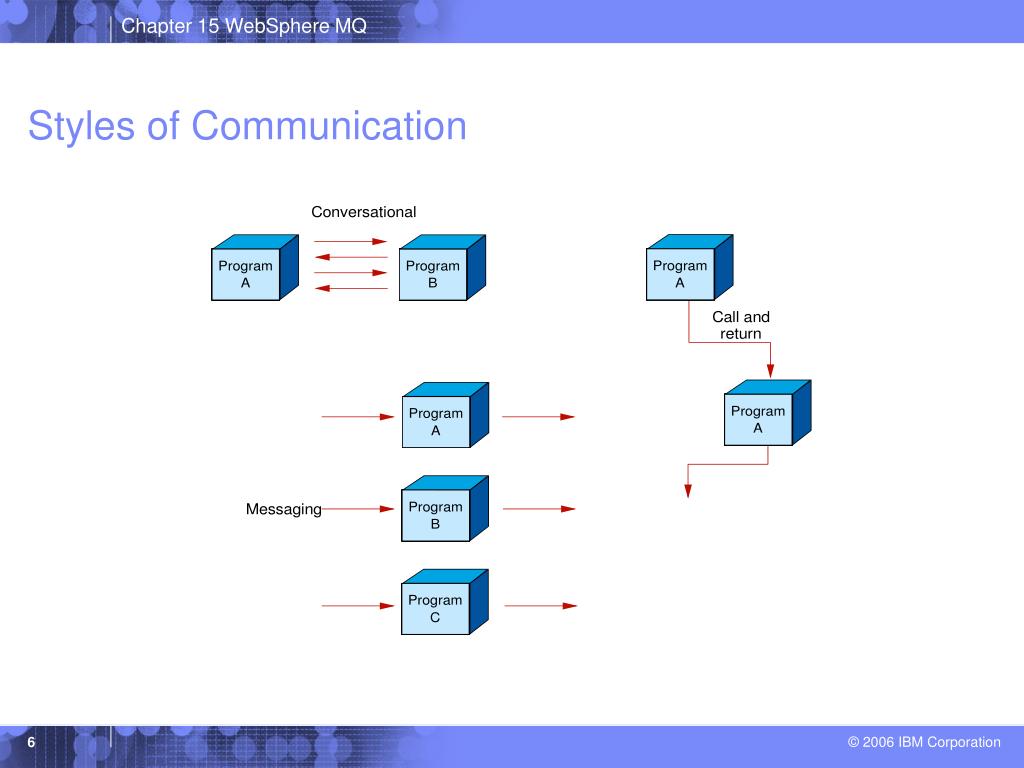 Chapter 15 WebSphere MQ

Styles of Communication

Conversational

Program A

Program B

Program A

Call and return

Program A

Program A

Messaging

Program B

Program C

6

© 2006 IBM Corporation